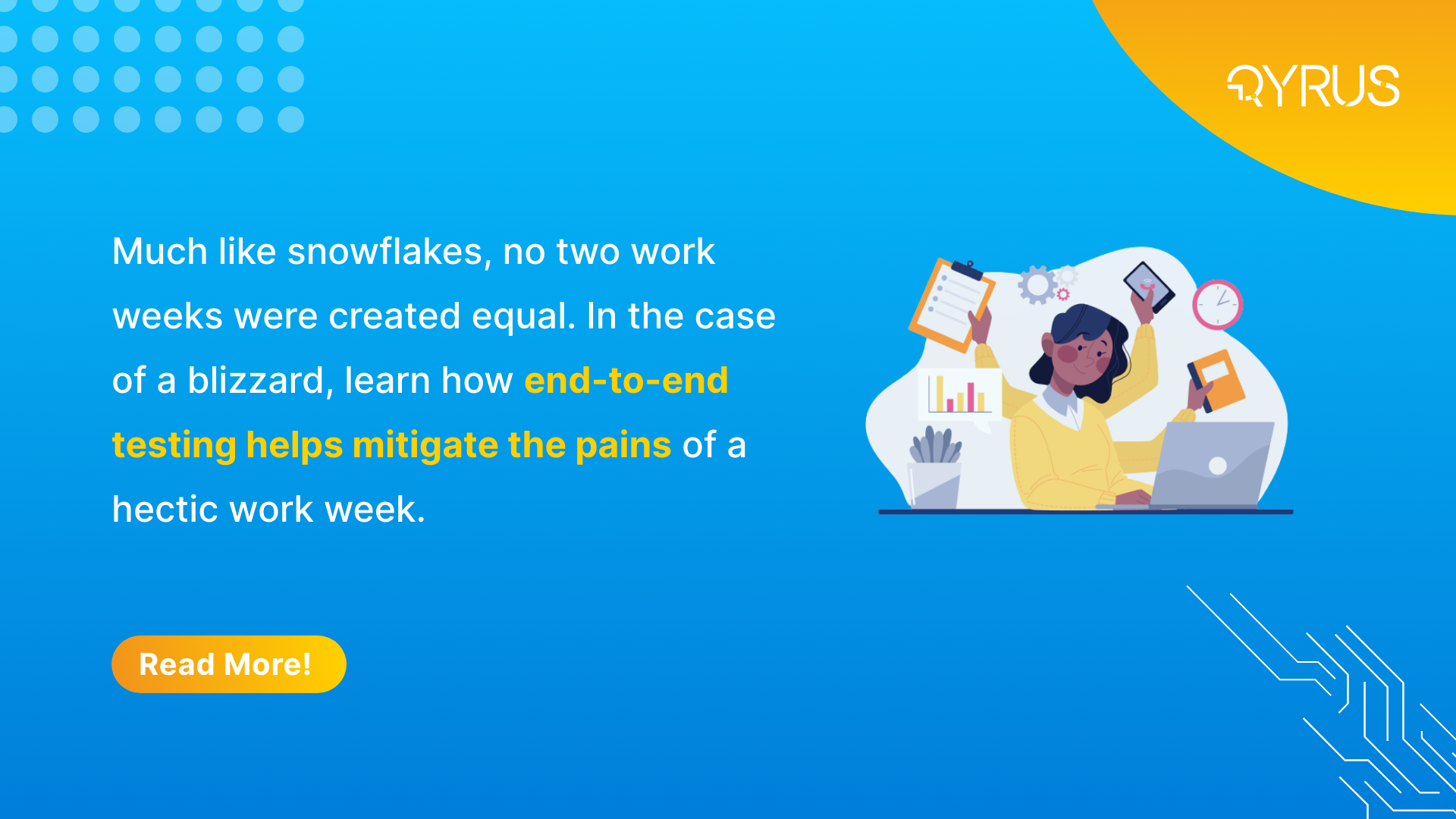 QYRUS

Much like snowflakes, no two work weeks were created equal. In the case of a blizzard, learn how end-to-end testing helps mitigate the pains of a hectic work week.

Read More!